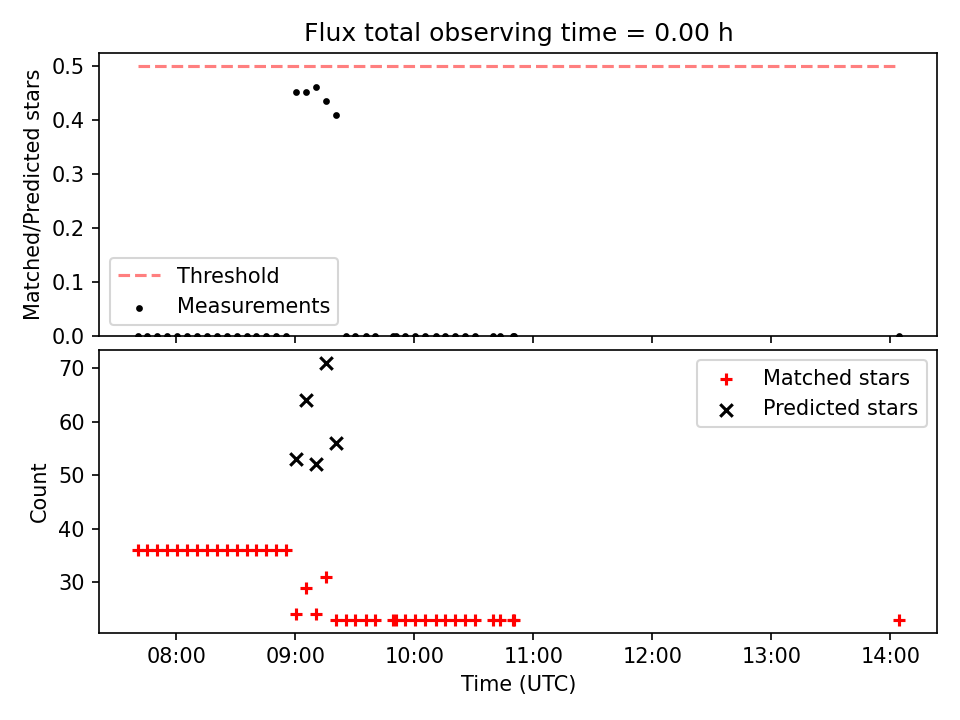 Flux total observing time = 0.00 h

Matched/Predicted stars

0.5
0.4
0.3
0.2
0.1
0.0

Threshold
Measurements

Count

70
60
50
40
30

Matched stars
Predicted stars

08:00
09:00
10:00
11:00
12:00
13:00
14:00

Time (UTC)